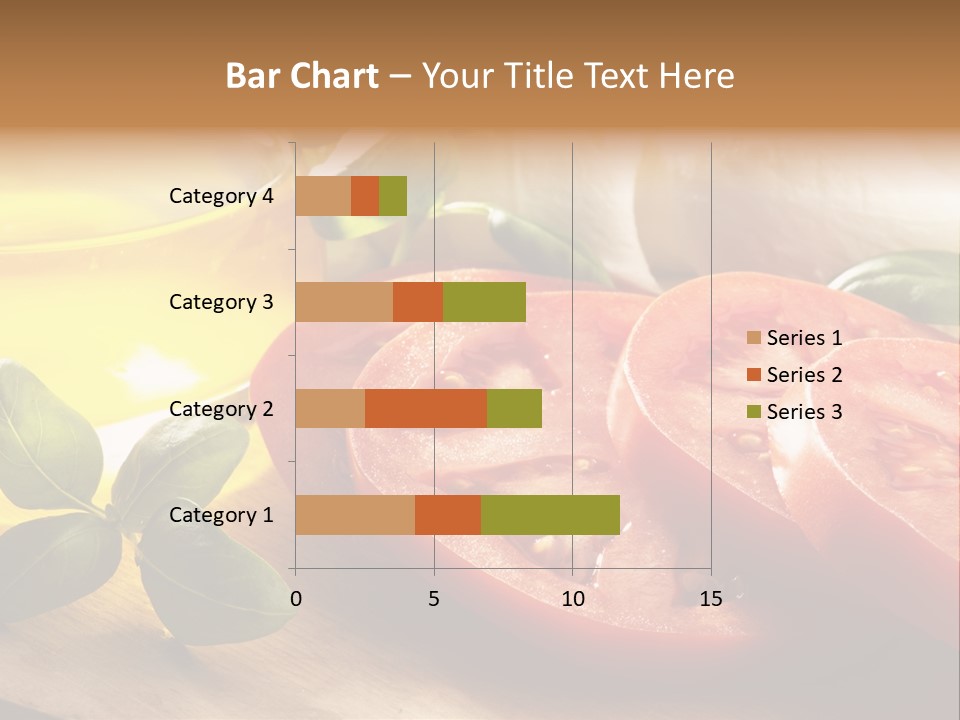 Bar Chart – Your Title Text Here

Category 4
Category 3
Category 2
Category 1

0
5
10
15

Series 1
Series 2
Series 3